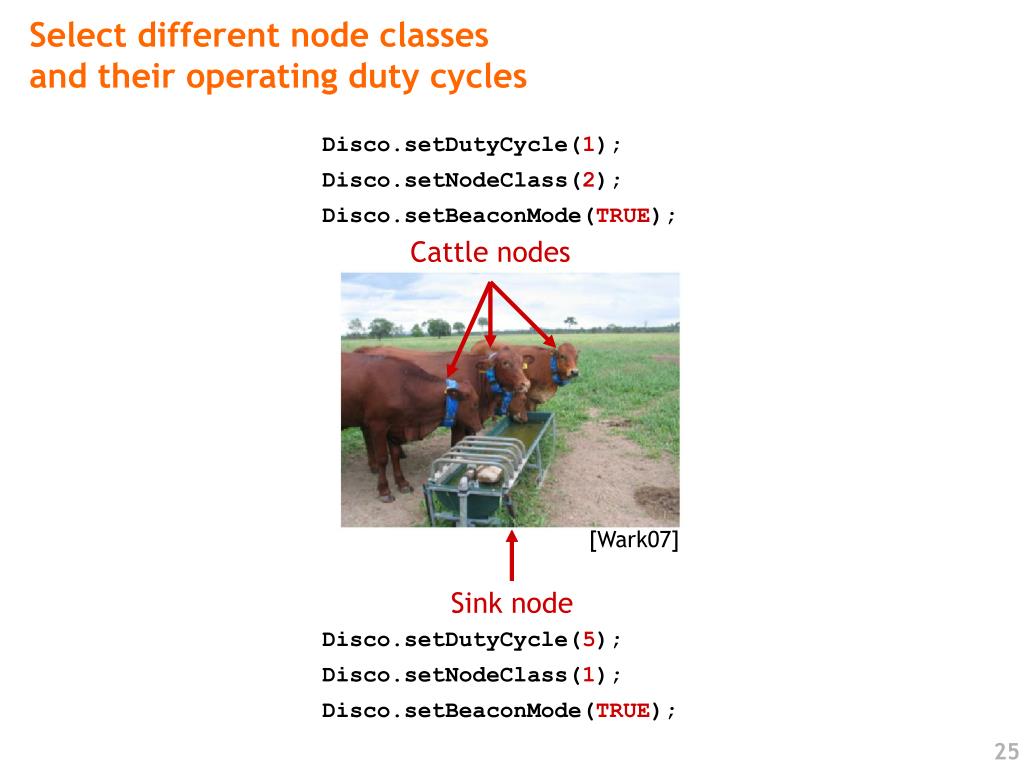 Select different node classes and their operating duty cycles

Disco.setDutyCycle(1);
Disco.setNodeClass(2);
Disco.setBeaconMode(TRUE);

Cattle nodes

[Wark07]

Sink node

Disco.setDutyCycle(5);
Disco.setNodeClass(1);
Disco.setBeaconMode(TRUE);

25